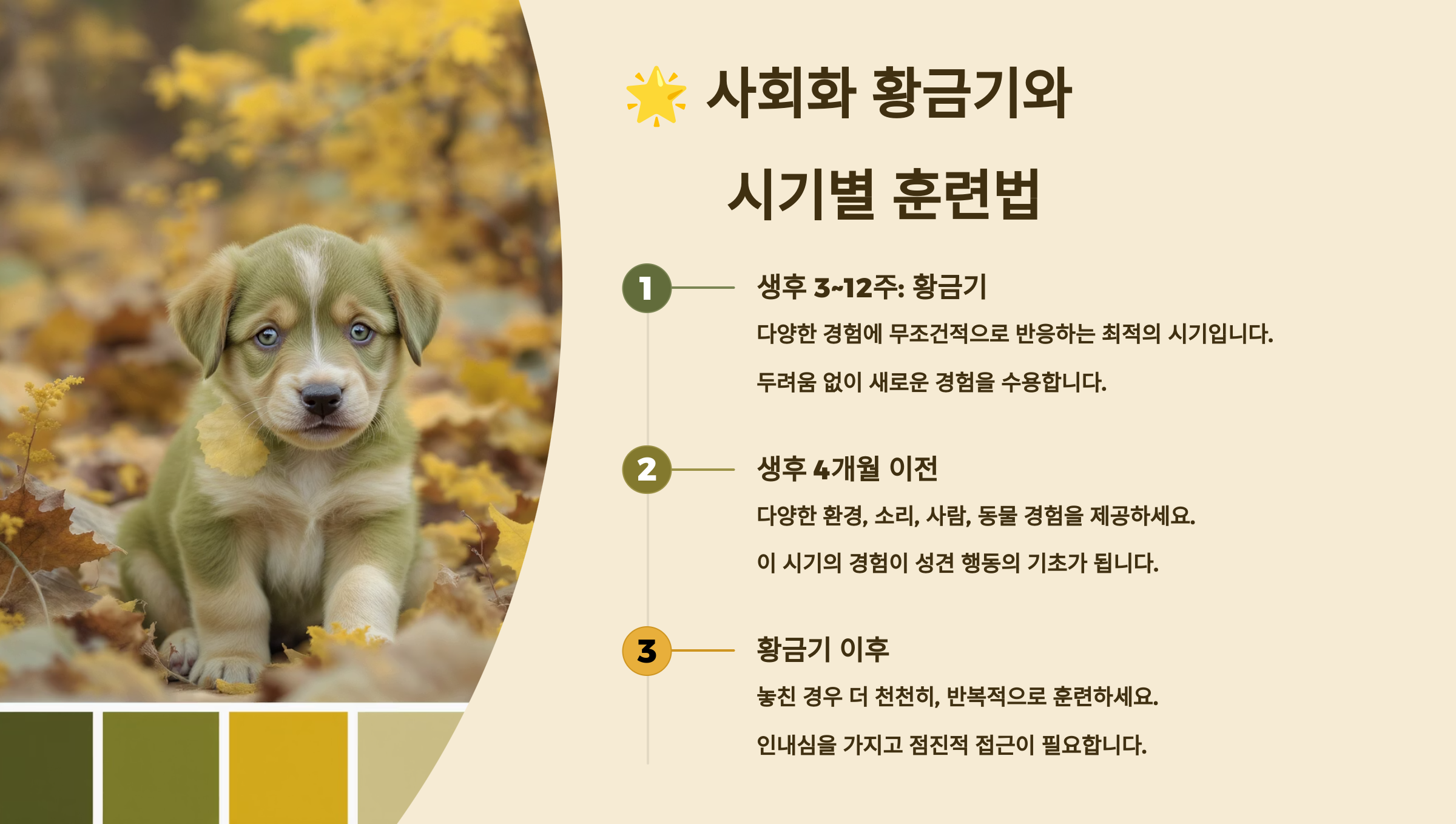 🌟 사회화 황금기와 시기별 훈련법

1

생후 3~12주: 황금기

다양한 경험에 무조건적으로 반응하는 최적의 시기입니다.

두려움 없이 새로운 경험을 수용합니다.

2

생후 4개월 이전

다양한 환경, 소리, 사람, 동물 경험을 제공하세요.

이 시기의 경험이 성견 행동의 기초가 됩니다.

3

황금기 이후

놓친 경우 더 천천히, 반복적으로 훈련하세요.

인내심을 가지고 점진적 접근이 필요합니다.